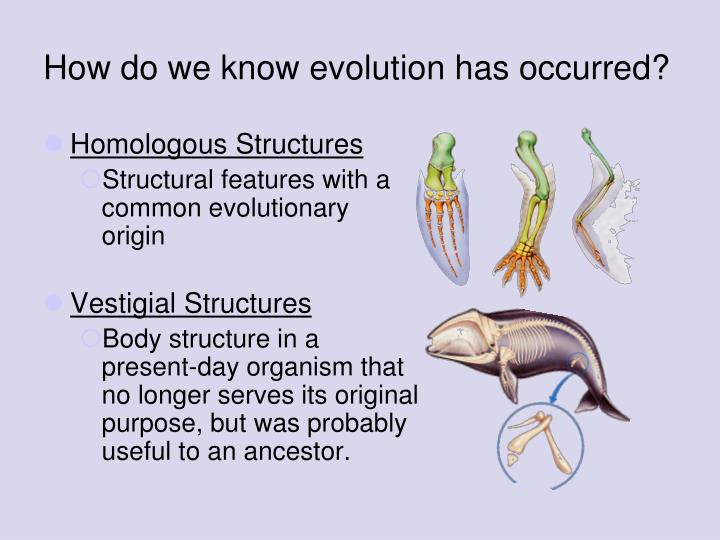 How do we know evolution has occurred?

Homologous Structures

Structural features with a common evolutionary origin

Vestigial Structures

Body structure in a present-day organism that no longer serves its original purpose, but was probably useful to an ancestor.